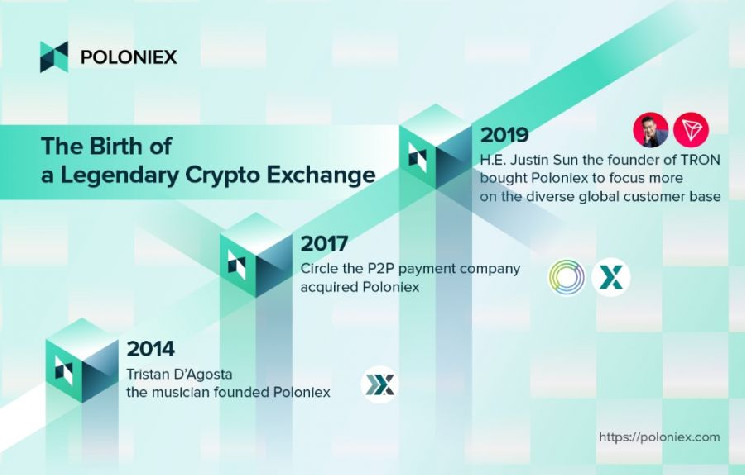 POLONIEX

The Birth of
a Legendary Crypto Exchange

2019
H.E. Justin Sun the founder of TRON bought Poloniex to focus more on the diverse global customer base

2017
Circle the P2P payment company acquired Poloniex

2014
Tristan D'Agosta the musician founded Poloniex

https://poloniex.com